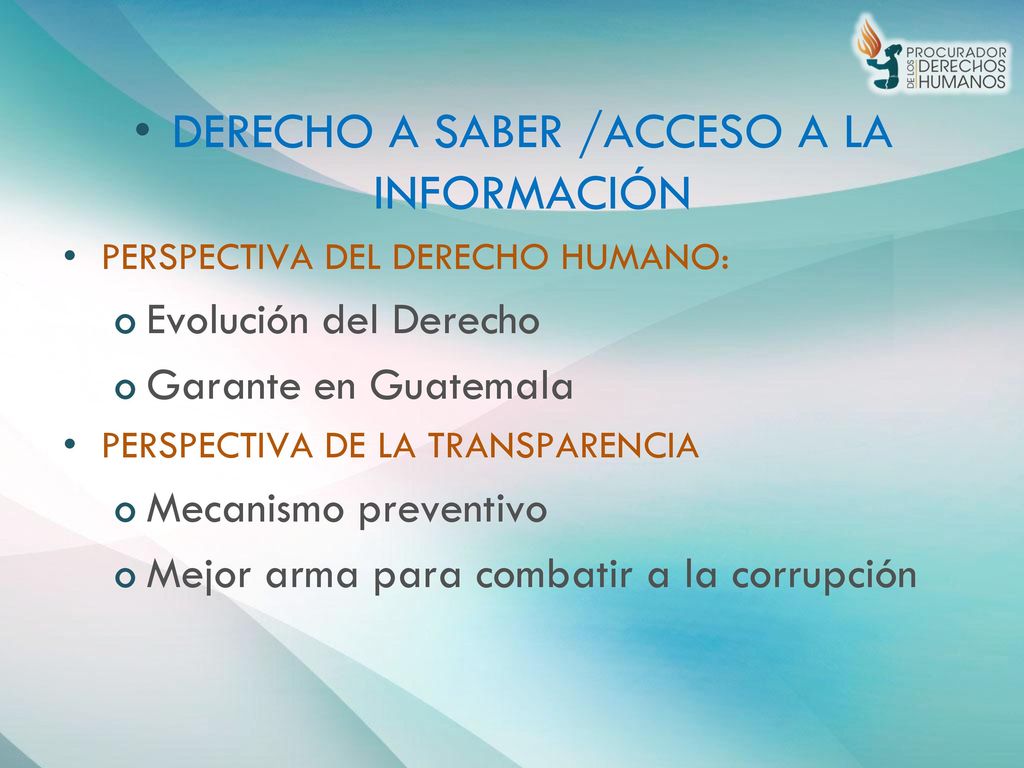 PROCURADOR DE LOS DERECHOS HUMANOS

• DERECHO A SABER /ACCESO A LA INFORMACIÓN

• PERSPECTIVA DEL DERECHO HUMANO:
o Evolución del Derecho
o Garante en Guatemala

• PERSPECTIVA DE LA TRANSPARENCIA
o Mecanismo preventivo
o Mejor arma para combatir a la corrupción